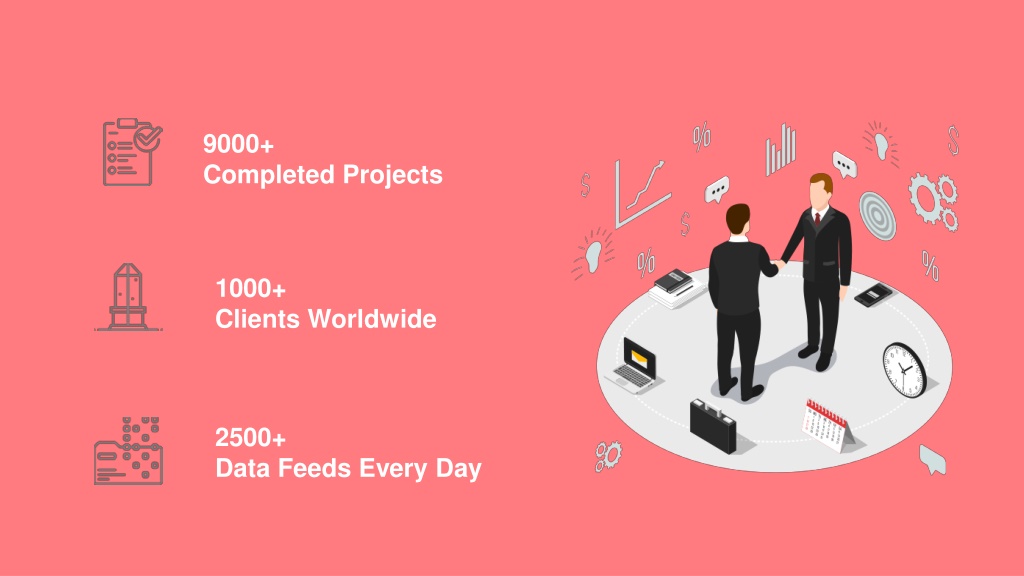 9000+
Completed Projects

1000+
Clients Worldwide

2500+
Data Feeds Every Day